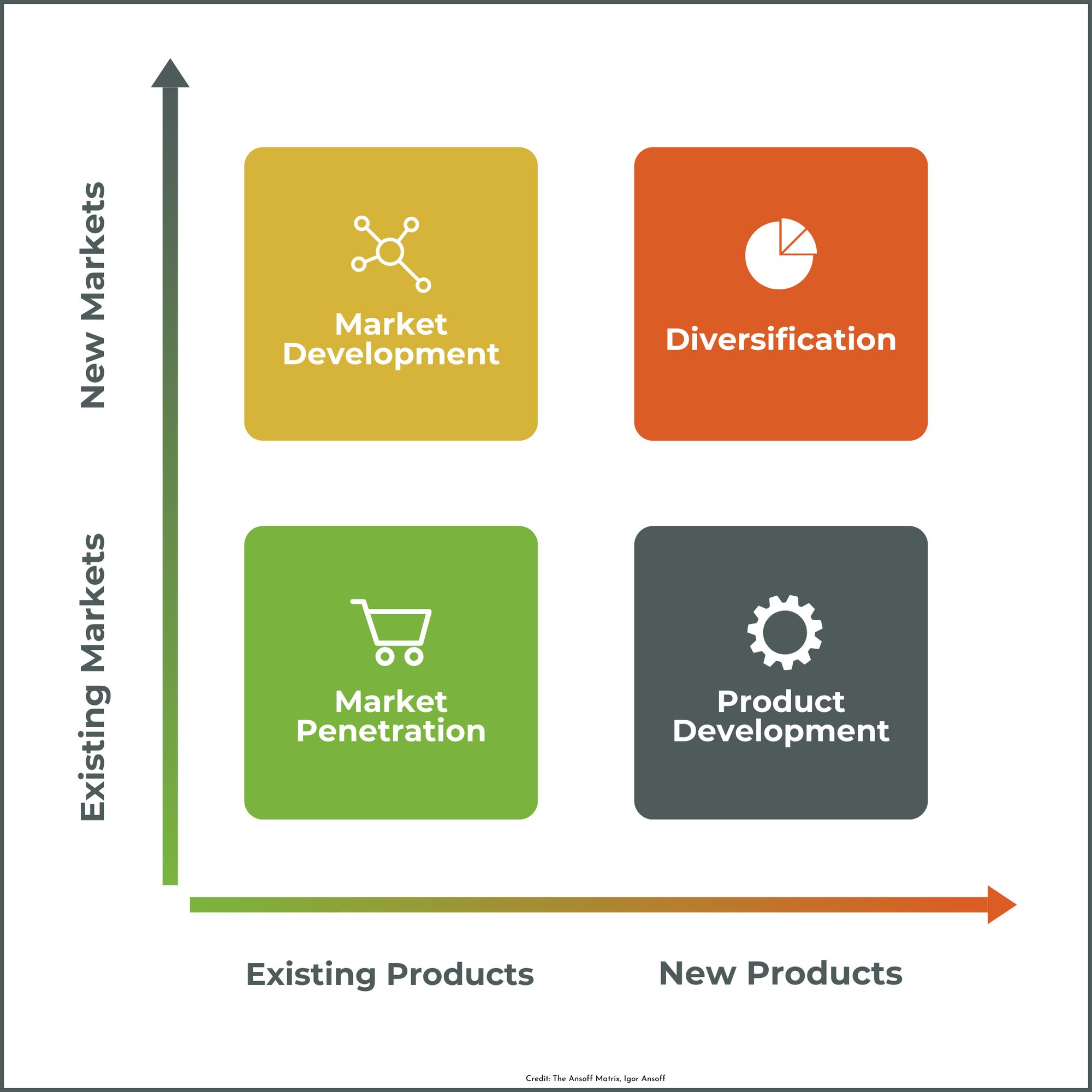 New Markets

Existing Markets

Market Development

Diversification

Market Penetration

Product Development

Existing Products

New Products

Credit: The Ansoff Matrix, Igor Ansoff